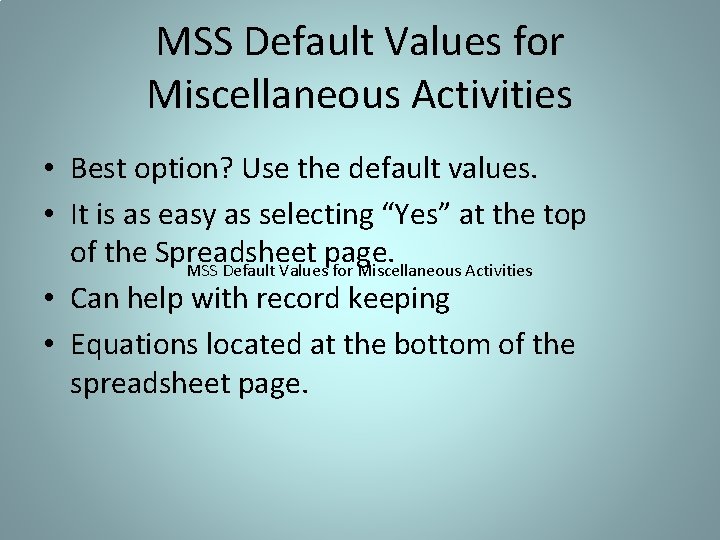 MSS Default Values for Miscellaneous Activities

• Best option? Use the default values.
• It is as easy as selecting “Yes” at the top of the Spreadsheet page.

MSS Default Values for Miscellaneous Activities

• Can help with record keeping
• Equations located at the bottom of the spreadsheet page.